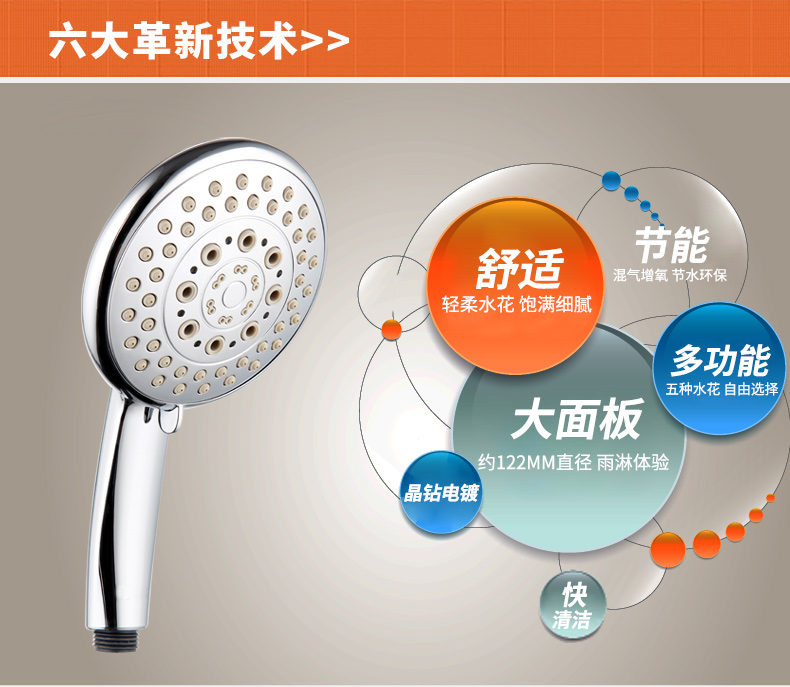 六大革新技术>>

舒适
轻柔水花 饱满细腻

节能
混气增氧 节水环保

多功能
五种水花 自由选择

大面板
约122MM直径 雨淋体验

晶钻电镀

快
清洁